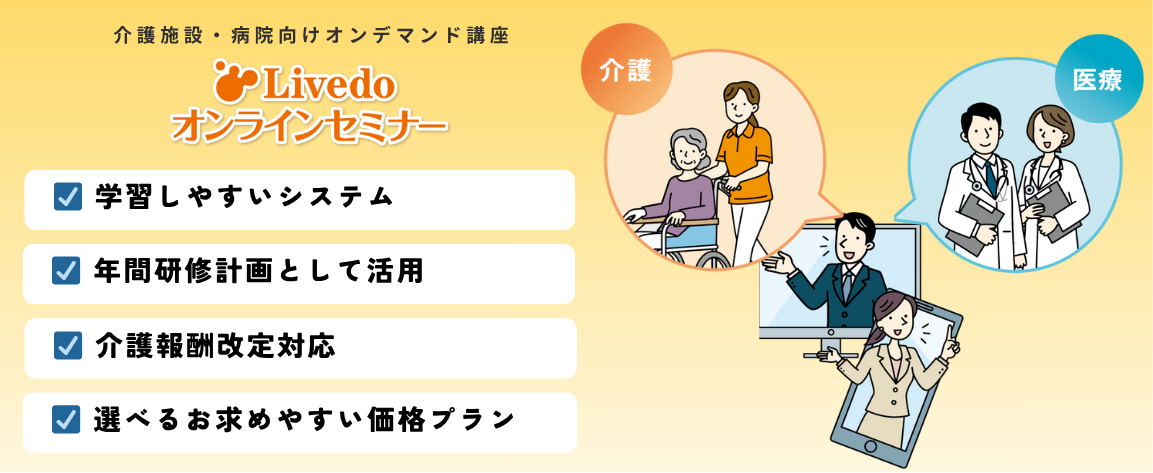 介護施設・病院向けオンデマンド講座

Livedo
オンラインセミナー

学習しやすいシステム

年間研修計画として活用

介護報酬改定対応

選べるお求めやすい価格プラン

介護

医療